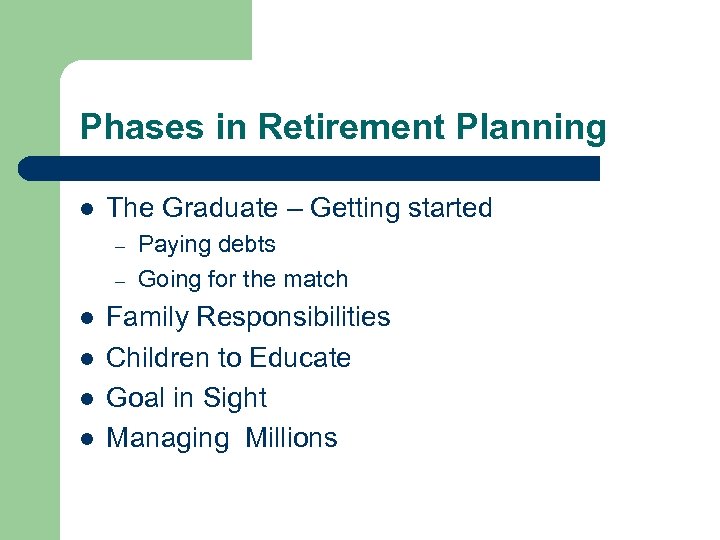 Phases in Retirement Planning

- The Graduate – Getting started
  – Paying debts
  – Going for the match
- Family Responsibilities
- Children to Educate
- Goal in Sight
- Managing  Millions